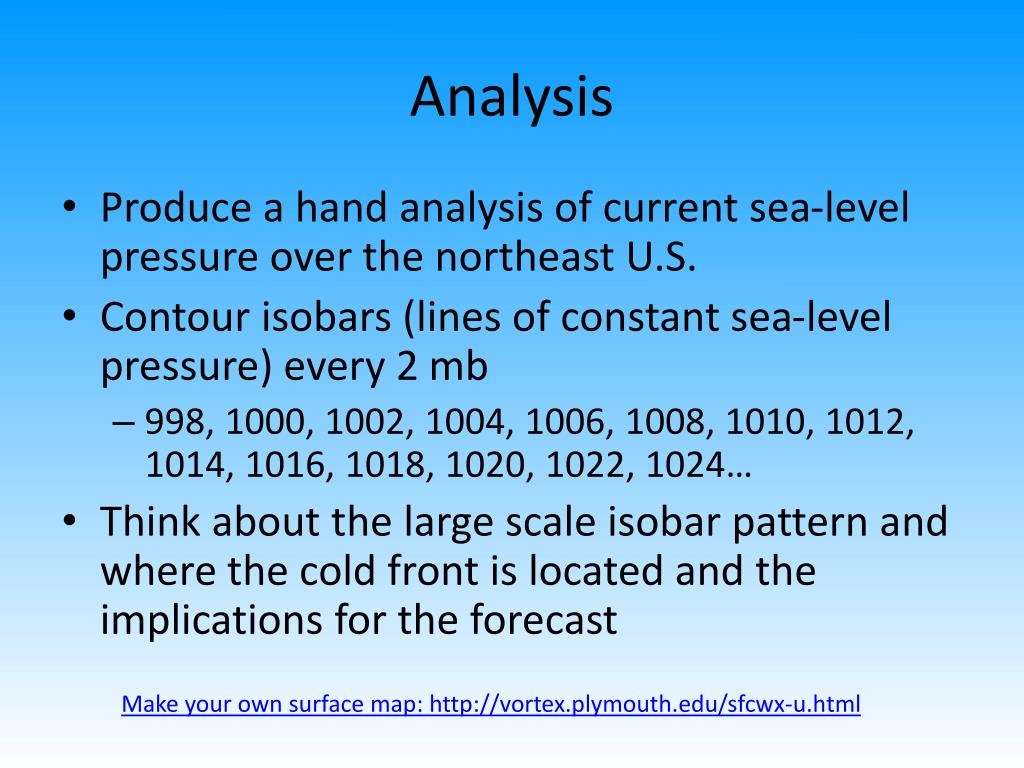 Analysis

• Produce a hand analysis of current sea-level pressure over the northeast U.S.
• Contour isobars (lines of constant sea-level pressure) every 2 mb
– 998, 1000, 1002, 1004, 1006, 1008, 1010, 1012, 1014, 1016, 1018, 1020, 1022, 1024…
• Think about the large scale isobar pattern and where the cold front is located and the implications for the forecast

Make your own surface map: http://vortex.plymouth.edu/sfcwx-u.html